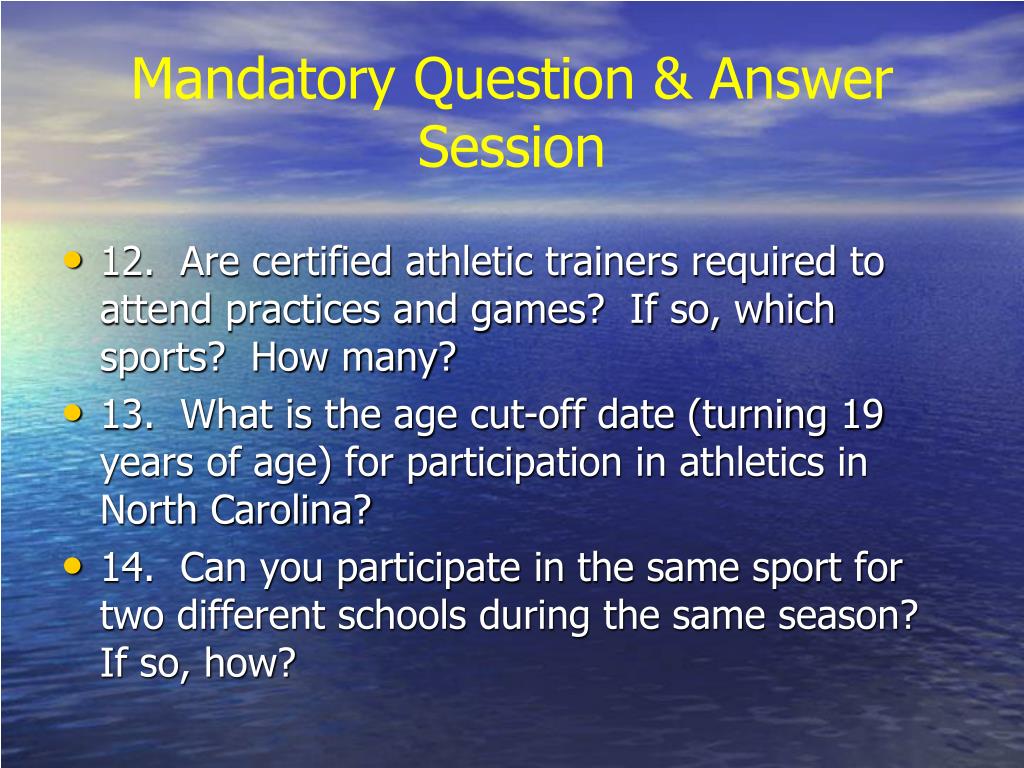 Mandatory Question & Answer Session

• 12. Are certified athletic trainers required to attend practices and games? If so, which sports? How many?
• 13. What is the age cut-off date (turning 19 years of age) for participation in athletics in North Carolina?
• 14. Can you participate in the same sport for two different schools during the same season? If so, how?